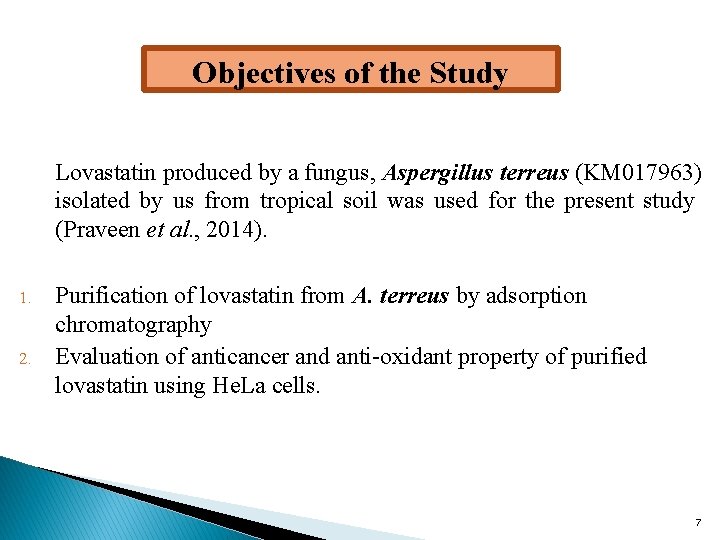 Objectives of the Study

Lovastatin produced by a fungus, Aspergillus terreus (KM017963) isolated by us from tropical soil was used for the present study (Praveen et al., 2014).

1. Purification of lovastatin from A. terreus by adsorption chromatography
2. Evaluation of anticancer and anti-oxidant property of purified lovastatin using HeLa cells.

7